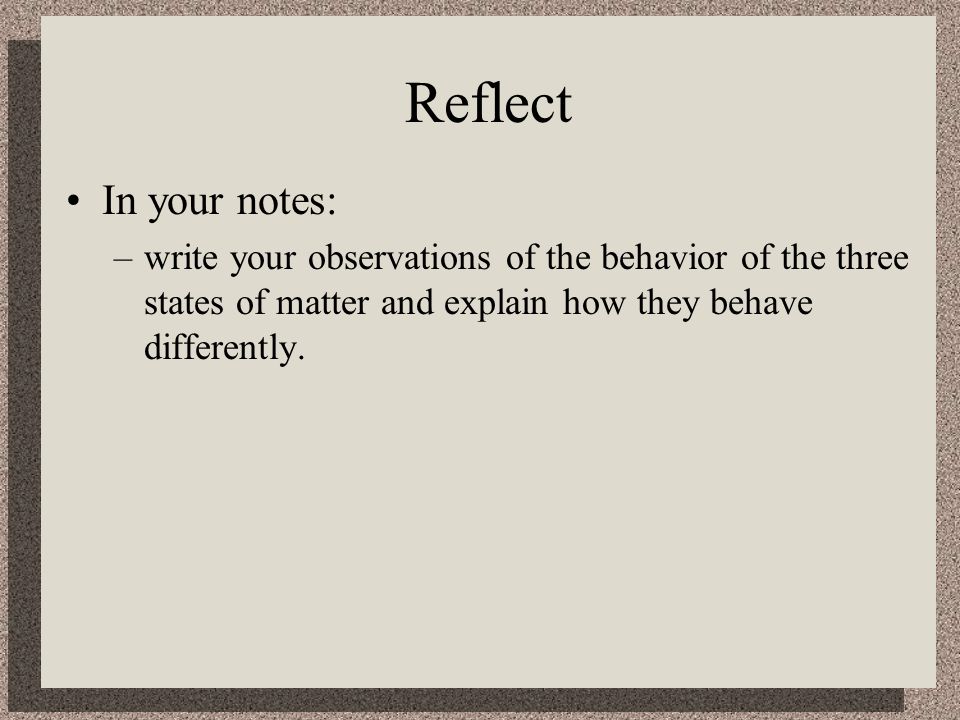 Reflect

• In your notes:

– write your observations of the behavior of the three states of matter and explain how they behave differently.